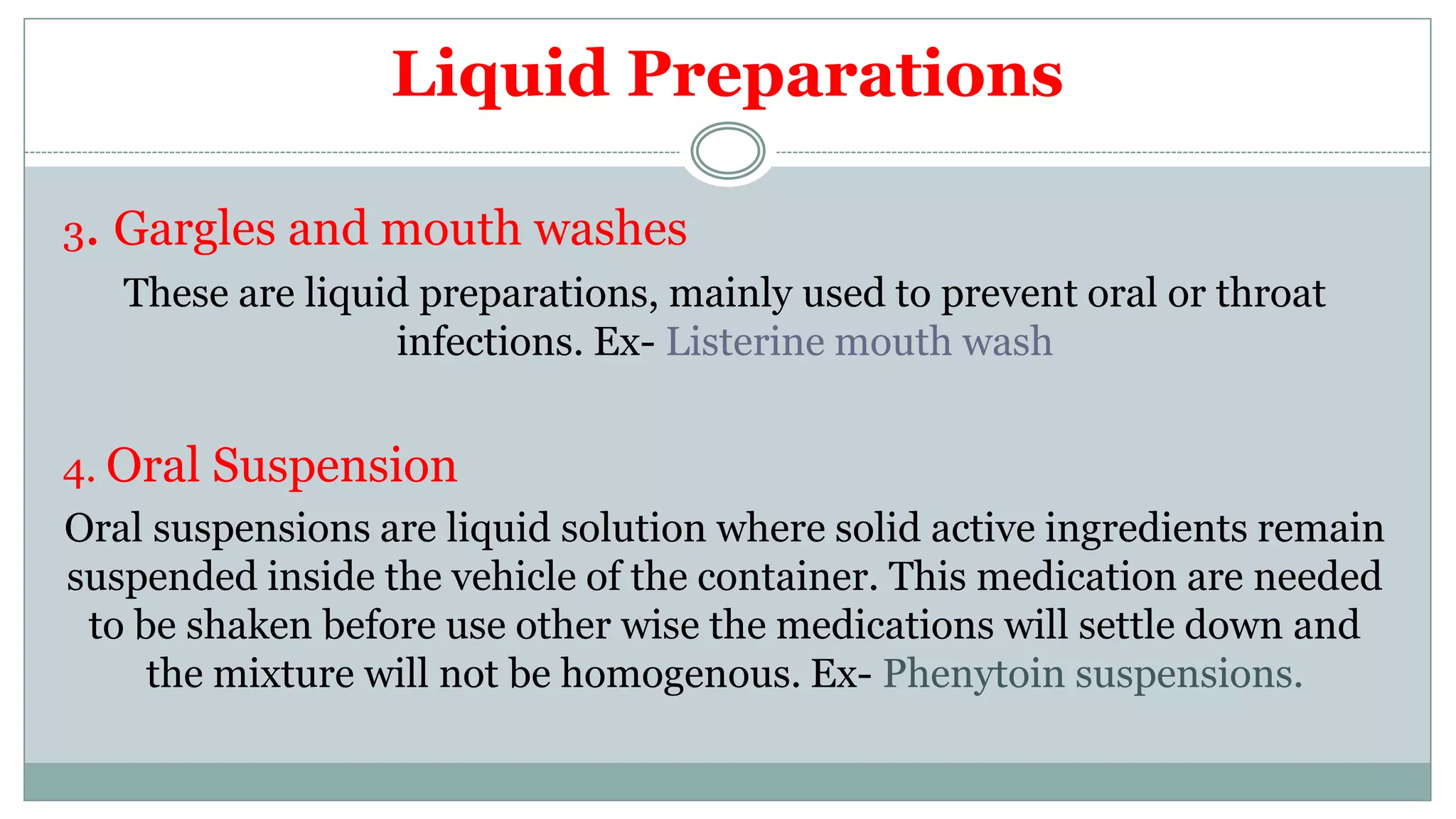 Liquid Preparations

3. Gargles and mouth washes

These are liquid preparations, mainly used to prevent oral or throat infections. Ex- Listerine mouth wash

4. Oral Suspension

Oral suspensions are liquid solution where solid active ingredients remain suspended inside the vehicle of the container. This medication are needed to be shaken before use other wise the medications will settle down and the mixture will not be homogenous. Ex- Phenytoin suspensions.